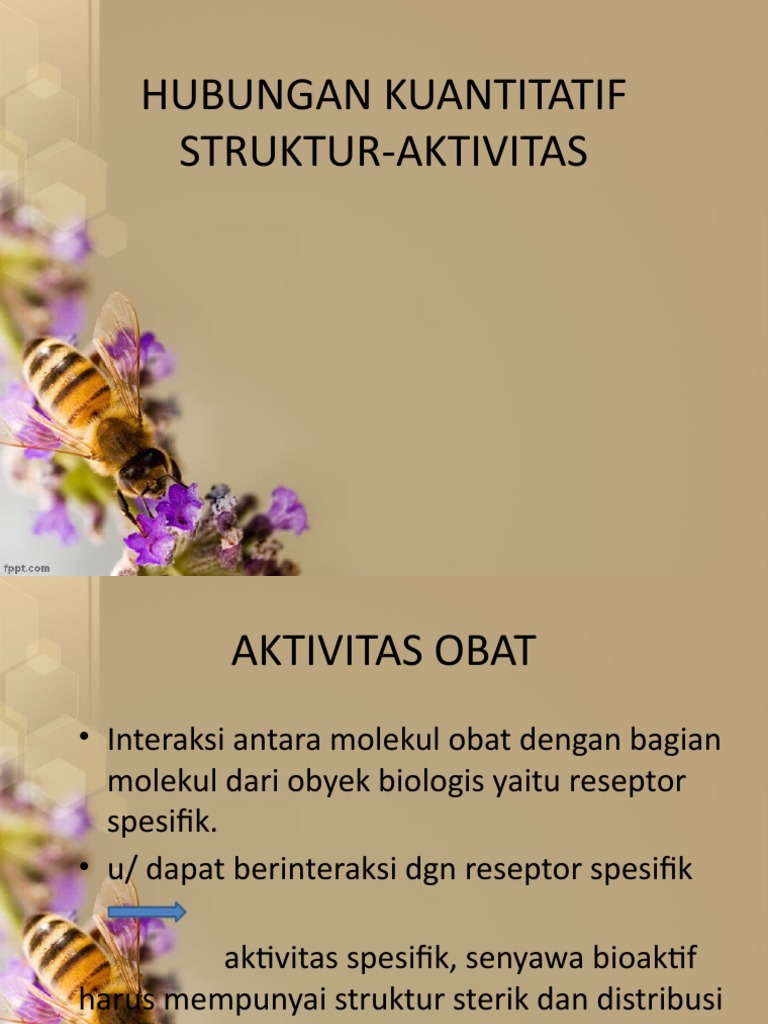 HUBUNGAN KUANTITATIF STRUKTUR-AKTIVITAS

fppt.com

AKTIVITAS OBAT

• Interaksi antara molekul obat dengan bagian molekul dari obyek biologis yaitu reseptor spesifik.
• u/ dapat berinteraksi dgn reseptor spesifik

aktivitas spesifik, senyawa bioaktif harus mempunyai struktur sterik dan distribusi